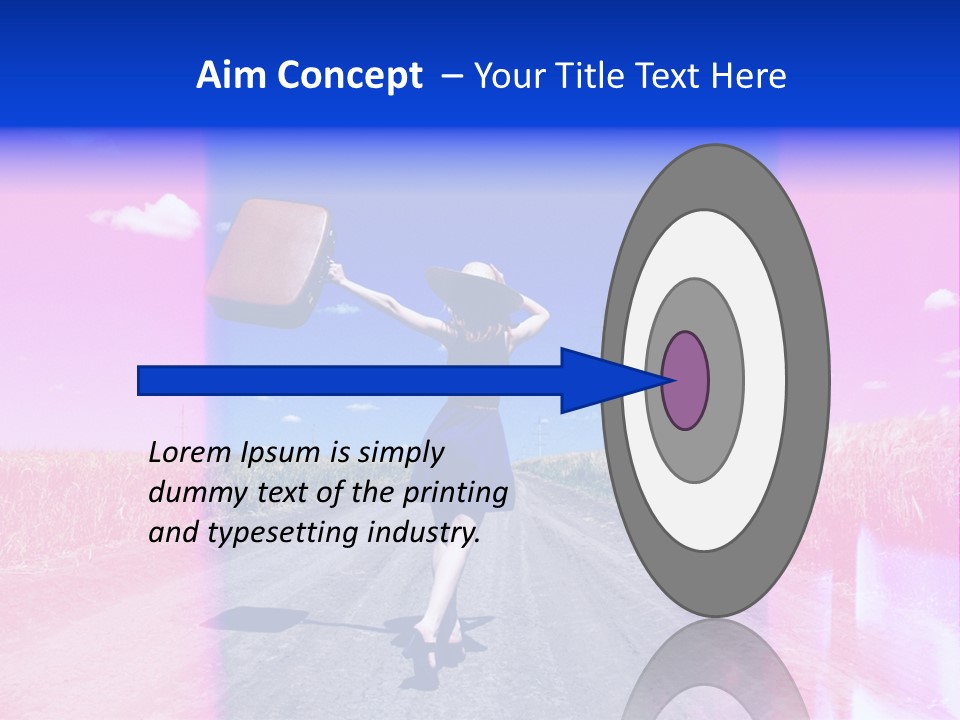 Aim Concept – Your Title Text Here

Lorem Ipsum is simply dummy text of the printing and typesetting industry.